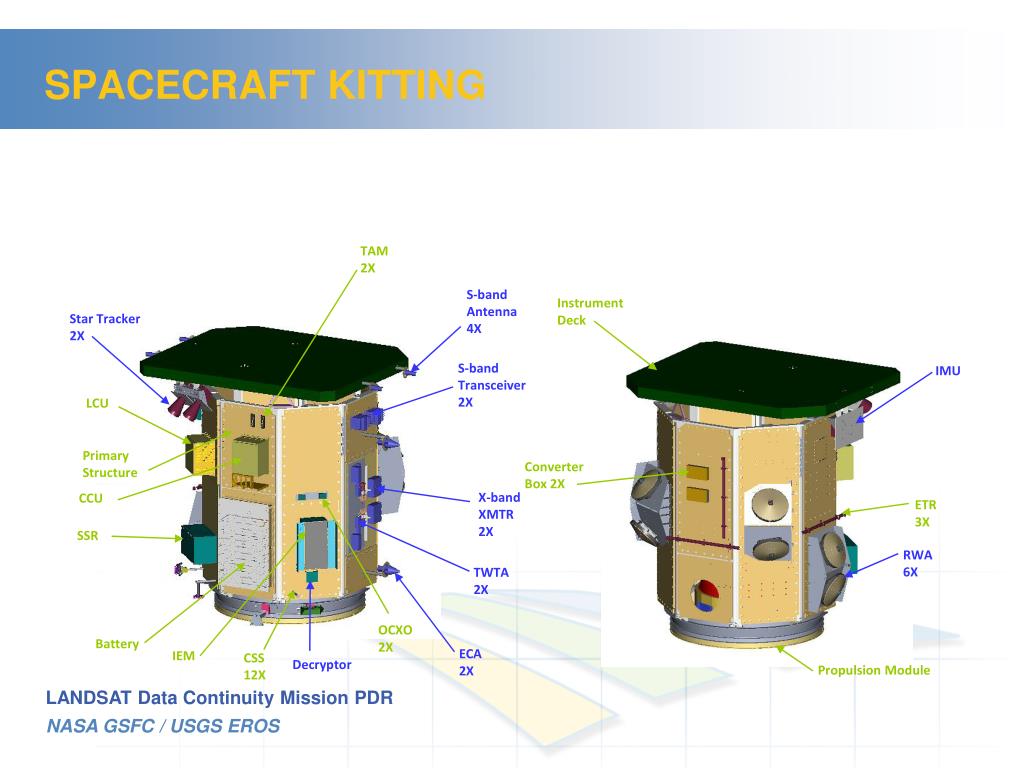 SPACECRAFT KITTING

TAM
2X

S-band
Antenna
4X

Star Tracker
2X

S-band
Transceiver
2X

LCU

Primary
Structure

CCU

SSR

X-band
XMTR
2X

TWTA
2X

Battery

IEM

CSS
12X

Decryptor

OCXO
2X

ECA
2X

Instrument
Deck

IMU

Converter
Box 2X

ETR
3X

RWA
6X

Propulsion Module

LANDSAT Data Continuity Mission PDR
NASA GSFC / USGS EROS